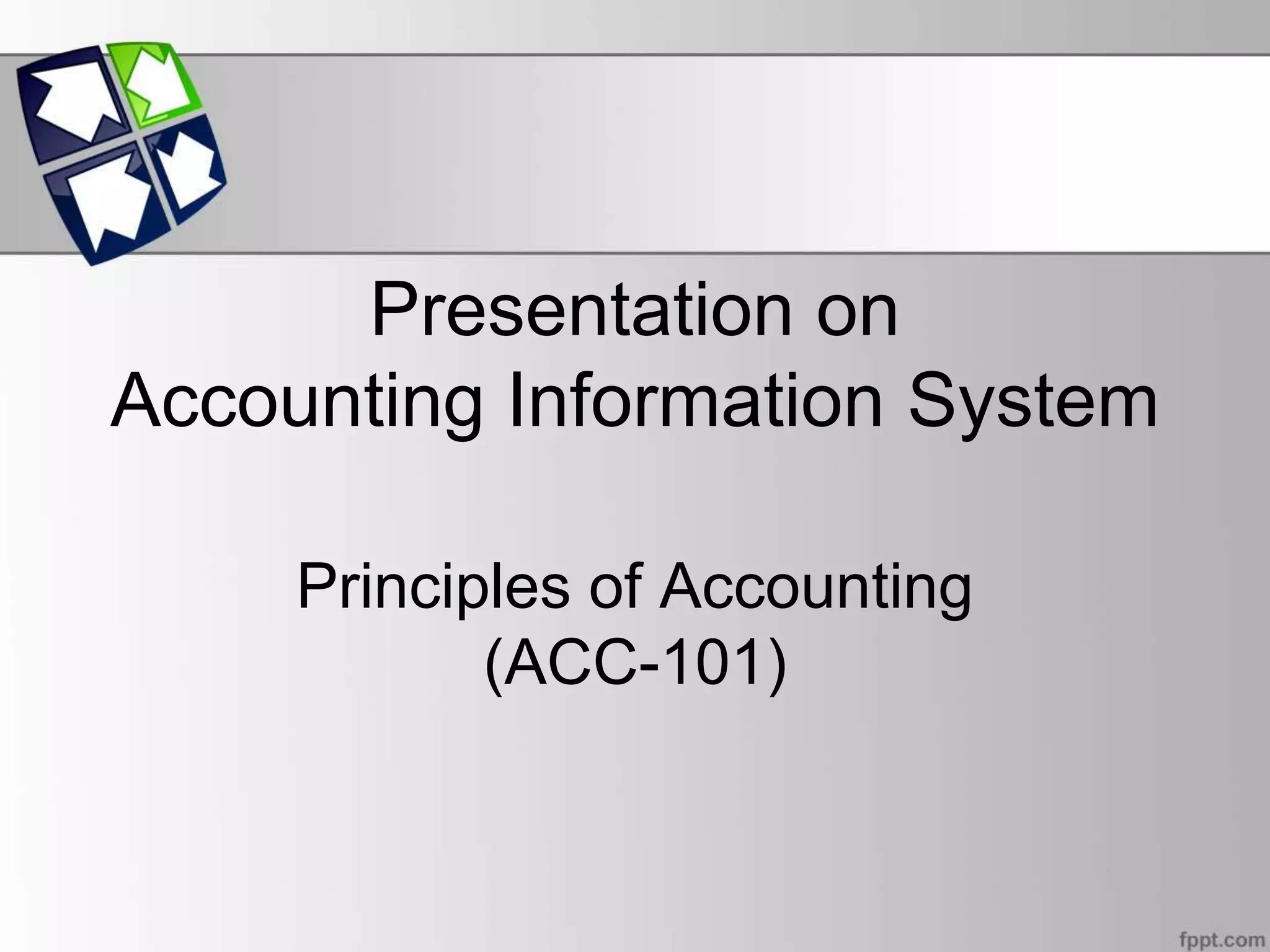 Presentation on
Accounting Information System

Principles of Accounting
(ACC-101)

fppt.com